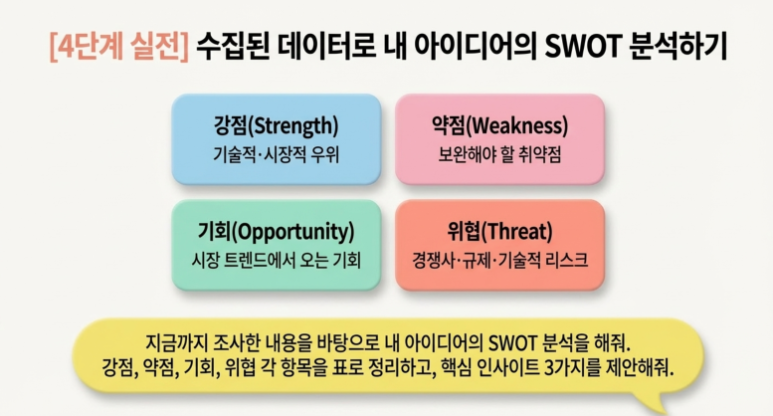 [4단계 실전] 수집된 데이터로 내 아이디어의 SWOT 분석하기

강점(Strength)
기술적·시장적 우위

약점(Weakness)
보완해야 할 취약점

기회(Opportunity)
시장 트렌드에서 오는 기회

위협(Threat)
경쟁사·규제·기술적 리스크

지금까지 조사한 내용을 바탕으로 내 아이디어의 SWOT 분석을 해줘.
강점, 약점, 기회, 위협 각 항목을 표로 정리하고, 핵심 인사이트 3가지를 제안해줘.